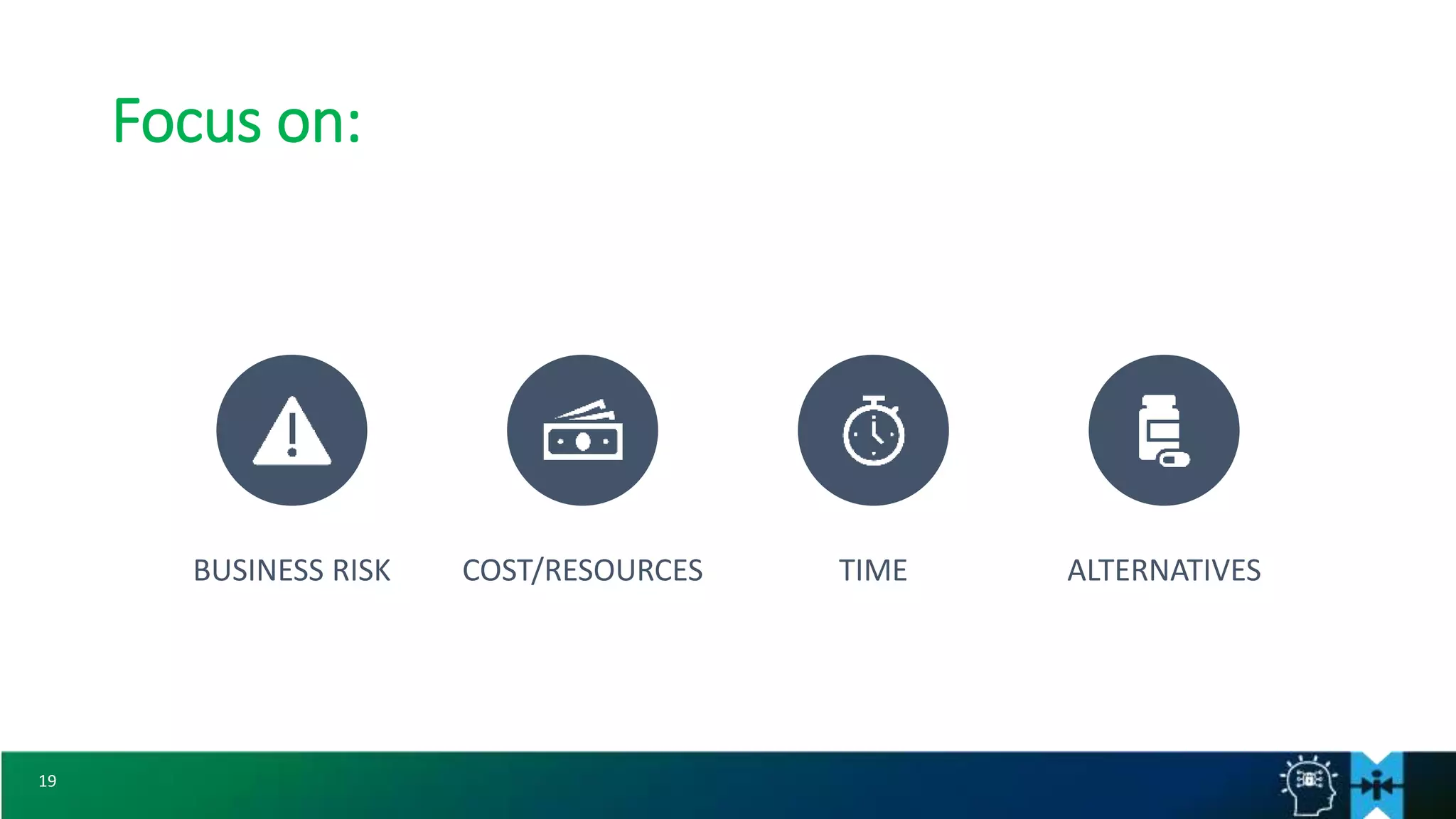 Focus on:

BUSINESS RISK

COST/RESOURCES

TIME

ALTERNATIVES

19